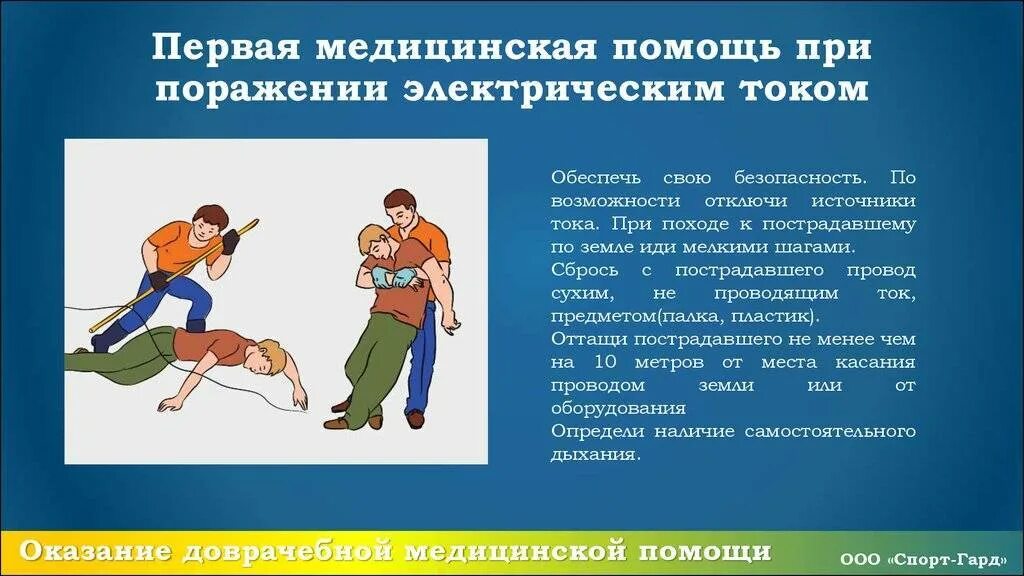 Первая медицинская помощь при поражении электрическим током

Обеспечь свою безопасность. По возможности отключи источники тока. При походе к пострадавшему по земле иди мелкими шагами.
Сбрось с пострадавшего провод сухим, не проводящим ток, предметом(палка, пластик).
Оттащи пострадавшего не менее чем на 10 метров от места касания проводом земли или от оборудования
Определи наличие самостоятельного дыхания.

Оказание доврачебной медицинской помощи

ООО «Спорт-Гард»